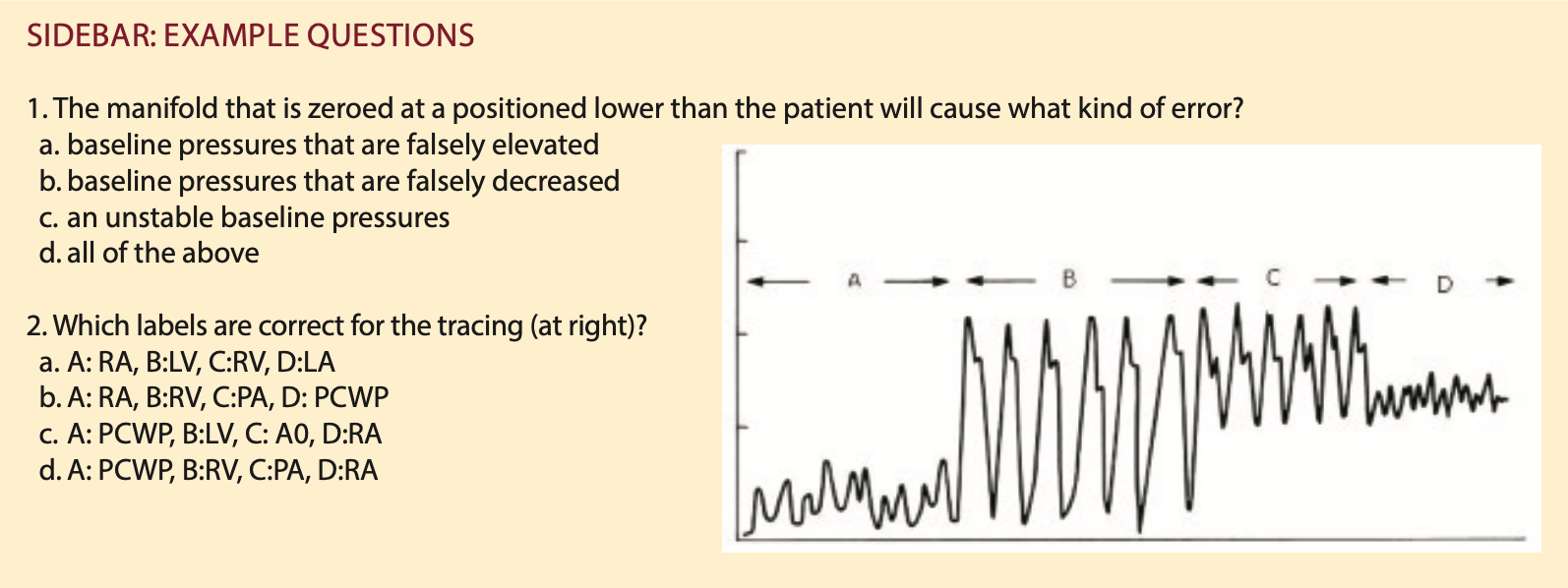 SIDEBAR: EXAMPLE QUESTIONS

1. The manifold that is zeroed at a positioned lower than the patient will cause what kind of error?
a. baseline pressures that are falsely elevated
b. baseline pressures that are falsely decreased
c. an unstable baseline pressures
d. all of the above

2. Which labels are correct for the tracing (at right)?
a. A: RA, B:LV, C:RV, D:LA
b. A: RA, B:RV, C:PA, D: PCWP
c. A: PCWP, B:LV, C: A0, D:RA
d. A: PCWP, B:RV, C:PA, D:RA

A B C D